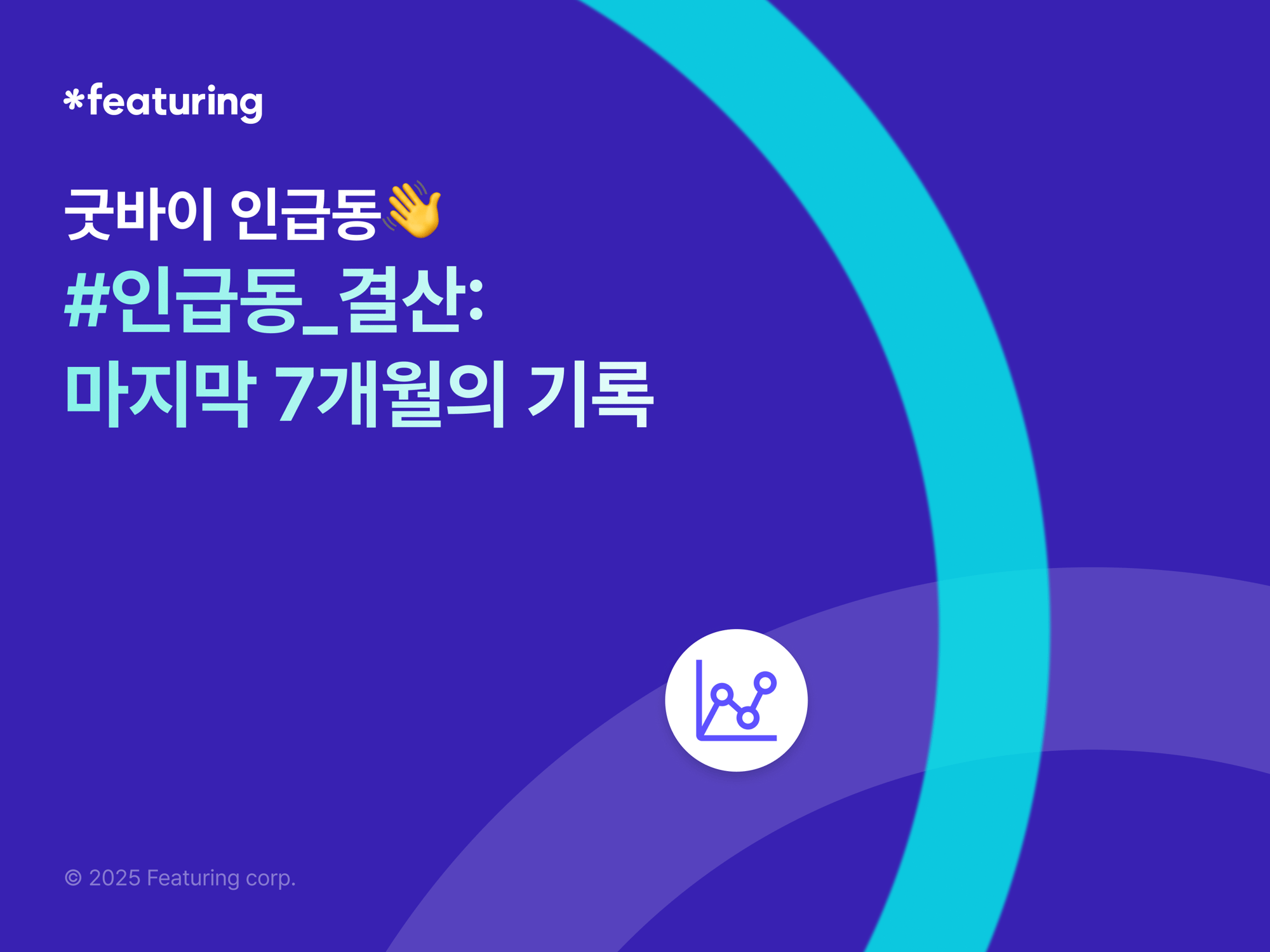 *featuring

굿바이 인급동👋
#인급동_결산:
마지막 7개월의 기록

© 2025 Featuring corp.